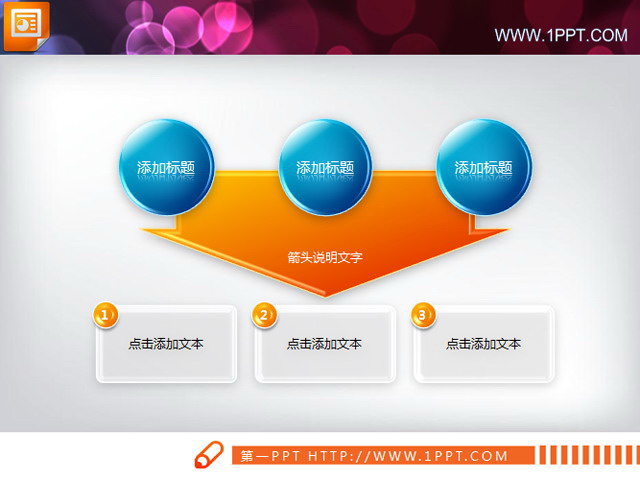 WWW.1PPT.COM

添加标题

添加标题

添加标题

箭头说明文字

1
点击添加文本

2
点击添加文本

3
点击添加文本

第一PPT HTTP://WWW.1PPT.COM